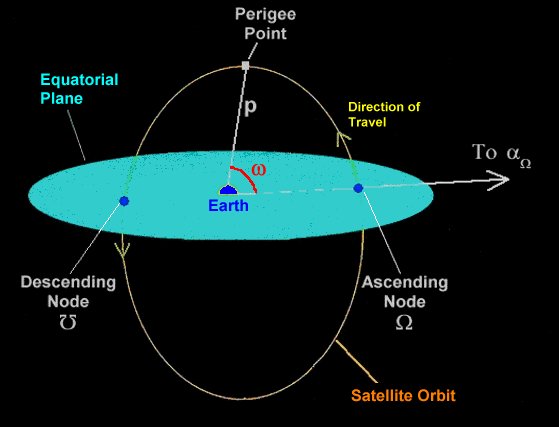 Perigee Point

Equatorial Plane

p

Direction of Travel

To $\alpha_{\Omega}$

$\omega$

Earth

Descending Node
℧

Ascending Node
$\Omega$

Satellite Orbit